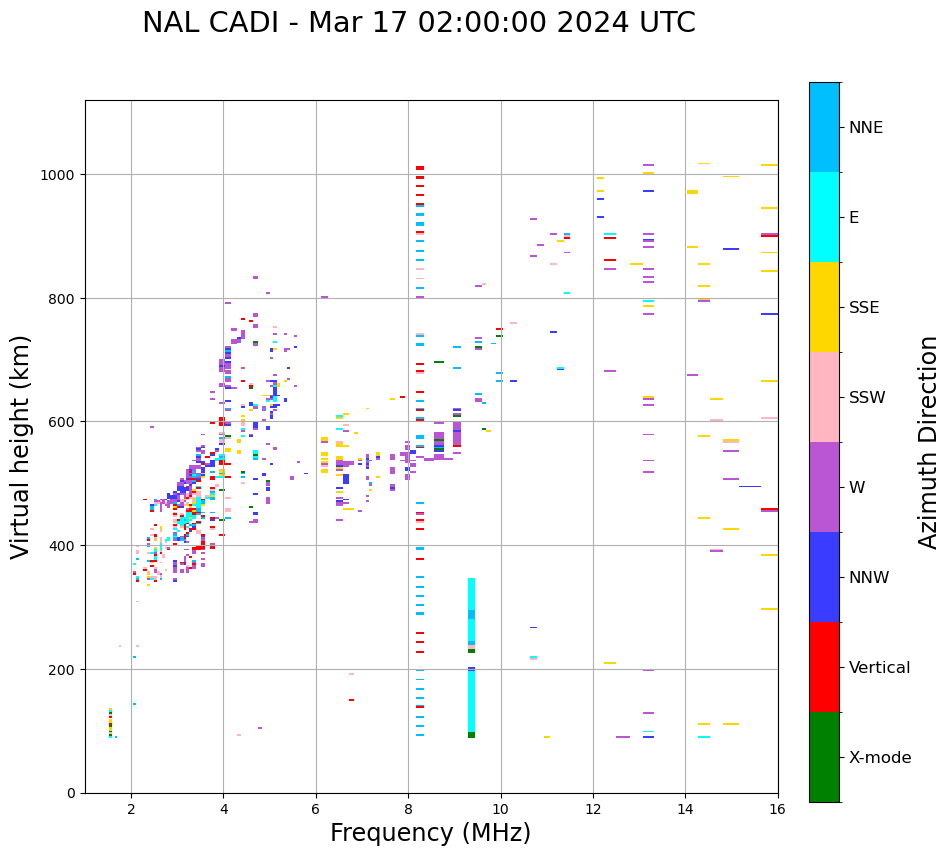 NAL CADI - Mar 17 02:00:00 2024 UTC

Virtual height (km)

1000
800
600
400
200
0

2
4
6
8
10
12
14
16

Frequency (MHz)

NNE
E
SSE
SSW
W
NNW
Vertical
X-mode

Azimuth Direction